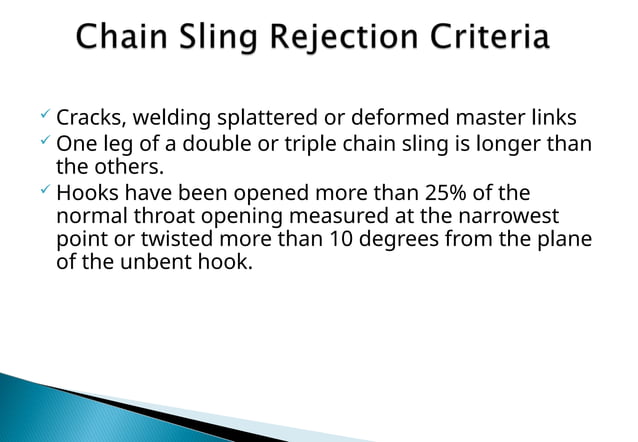 Chain Sling Rejection Criteria

✓ Cracks, welding splattered or deformed master links
✓ One leg of a double or triple chain sling is longer than the others.
✓ Hooks have been opened more than 25% of the normal throat opening measured at the narrowest point or twisted more than 10 degrees from the plane of the unbent hook.